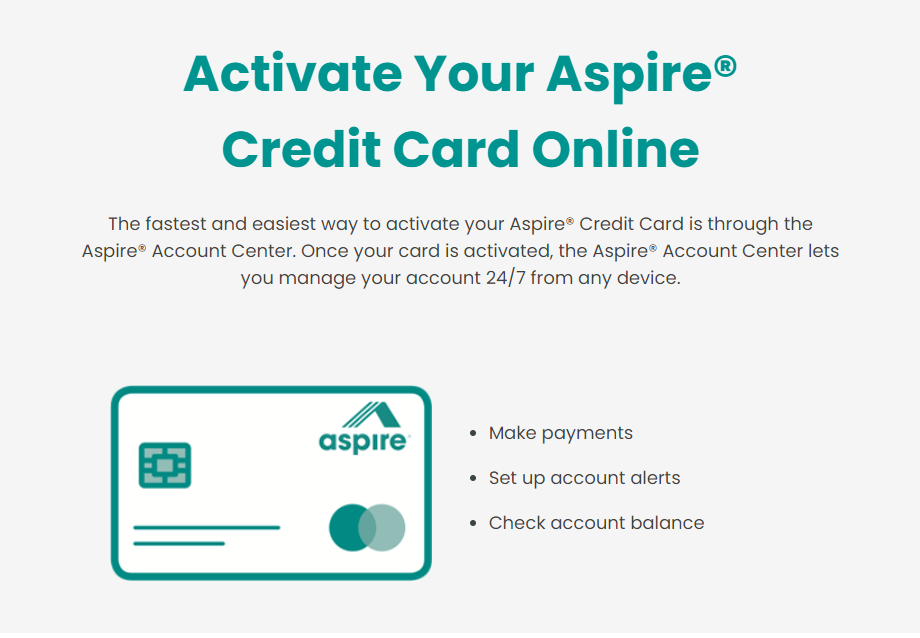 Activate Your Aspire®
Credit Card Online

The fastest and easiest way to activate your Aspire® Credit Card is through the Aspire® Account Center. Once your card is activated, the Aspire® Account Center lets you manage your account 24/7 from any device.

aspire

- Make payments
- Set up account alerts
- Check account balance